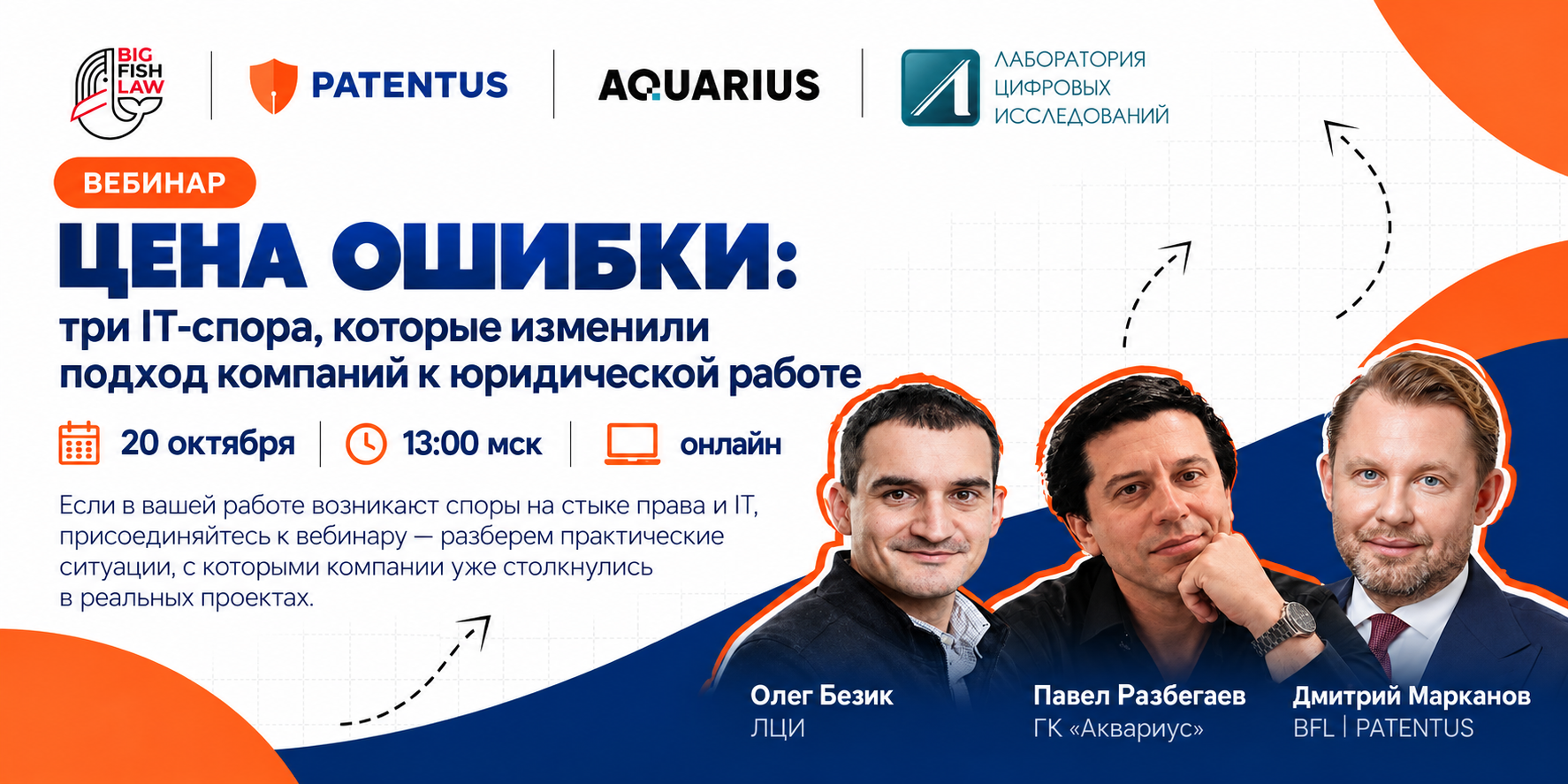 BIG FISH LAW

PATENTUS

AQUARIUS

ЛАБОРАТОРИЯ
ЦИФРОВЫХ
ИССЛЕДОВАНИЙ

ВЕБИНАР

ЦЕНА ОШИБКИ:

три IT-спора, которые изменили подход компаний к юридической работе

20 октября

13:00 мск

онлайн

Если в вашей работе возникают споры на стыке права и IT, присоединяйтесь к вебинару — разберем практические ситуации, с которыми компании уже столкнулись в реальных проектах.

Олег Безик
ЛЦИ

Павел Разбегаев
ГК «Аквариус»

Дмитрий Марканов
BFL | PATENTUS